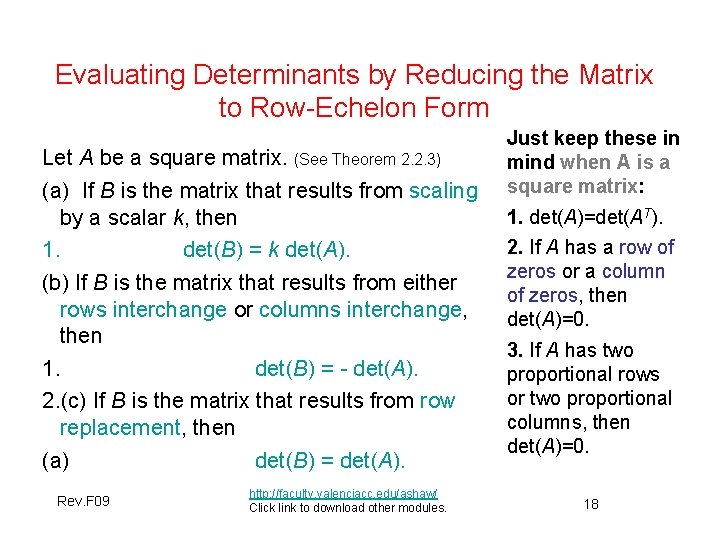 Evaluating Determinants by Reducing the Matrix to Row-Echelon Form

Let $A$ be a square matrix. (See Theorem 2.2.3)

(a) If $B$ is the matrix that results from scaling by a scalar $k$, then

1. $\det(B) = k \det(A)$.

(b) If $B$ is the matrix that results from either rows interchange or columns interchange, then

1. $\det(B) = - \det(A)$.

2.(c) If $B$ is the matrix that results from row replacement, then

(a) $\det(B) = \det(A)$.

Just keep these in mind when A is a square matrix:

1. $\det(A)=\det(A^T)$.

2. If $A$ has a row of zeros or a column of zeros, then $\det(A)=0$.

3. If $A$ has two proportional rows or two proportional columns, then $\det(A)=0$.

Rev.F09

http://faculty.valenciacc.edu/ashaw/
Click link to download other modules.

18